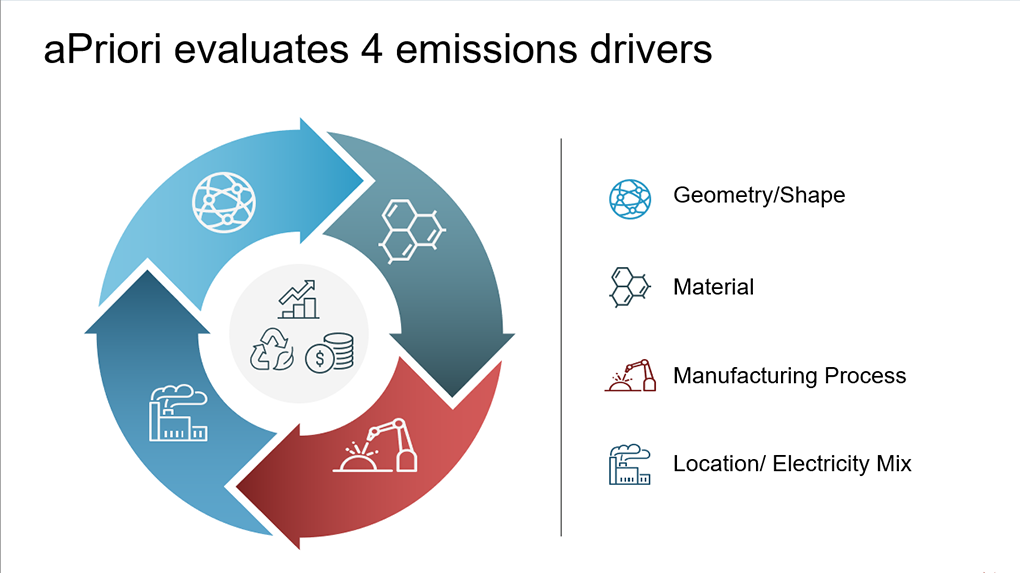 aPriori evaluates 4 emissions drivers

Geometry/Shape

Material

Manufacturing Process

Location/ Electricity Mix